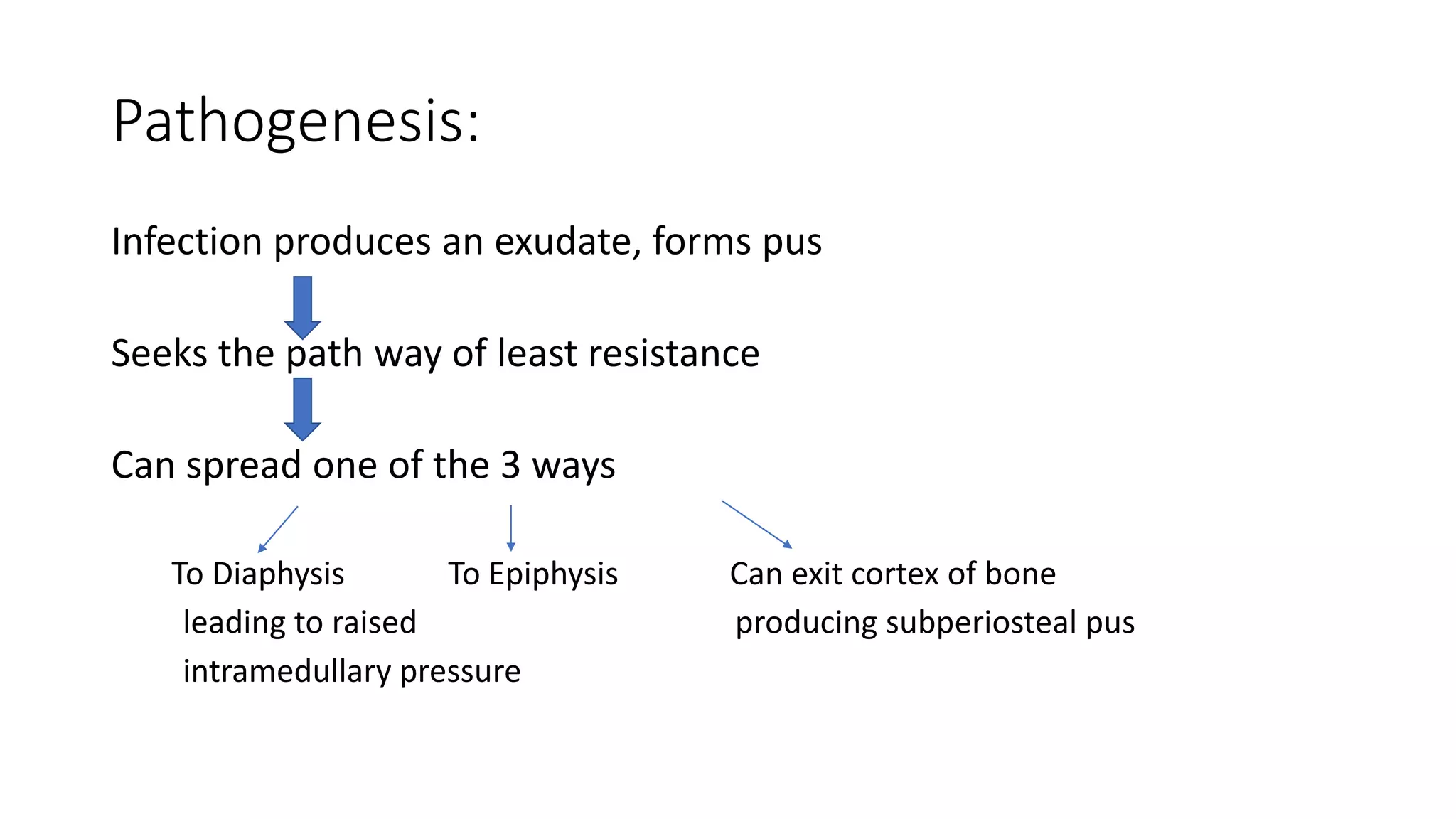 Pathogenesis:

Infection produces an exudate, forms pus

Seeks the path way of least resistance

Can spread one of the 3 ways

To Diaphysis leading to raised intramedullary pressure

To Epiphysis

Can exit cortex of bone producing subperiosteal pus